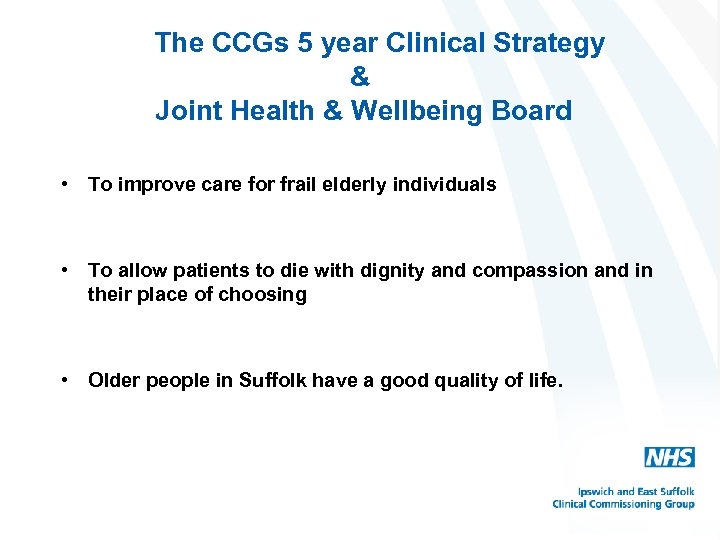 The CCGs 5 year Clinical Strategy
&
Joint Health & Wellbeing Board

• To improve care for frail elderly individuals

• To allow patients to die with dignity and compassion and in their place of choosing

• Older people in Suffolk have a good quality of life.

NHS

Ipswich and East Suffolk
Clinical Commissioning Group